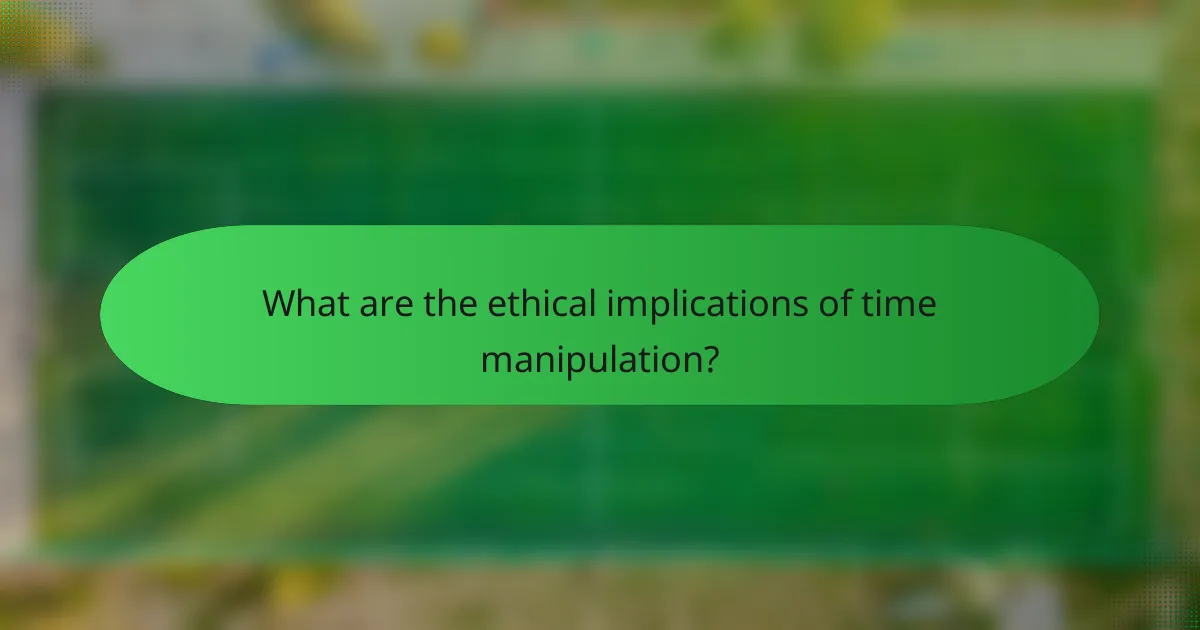 What are the ethical implications of time manipulation?